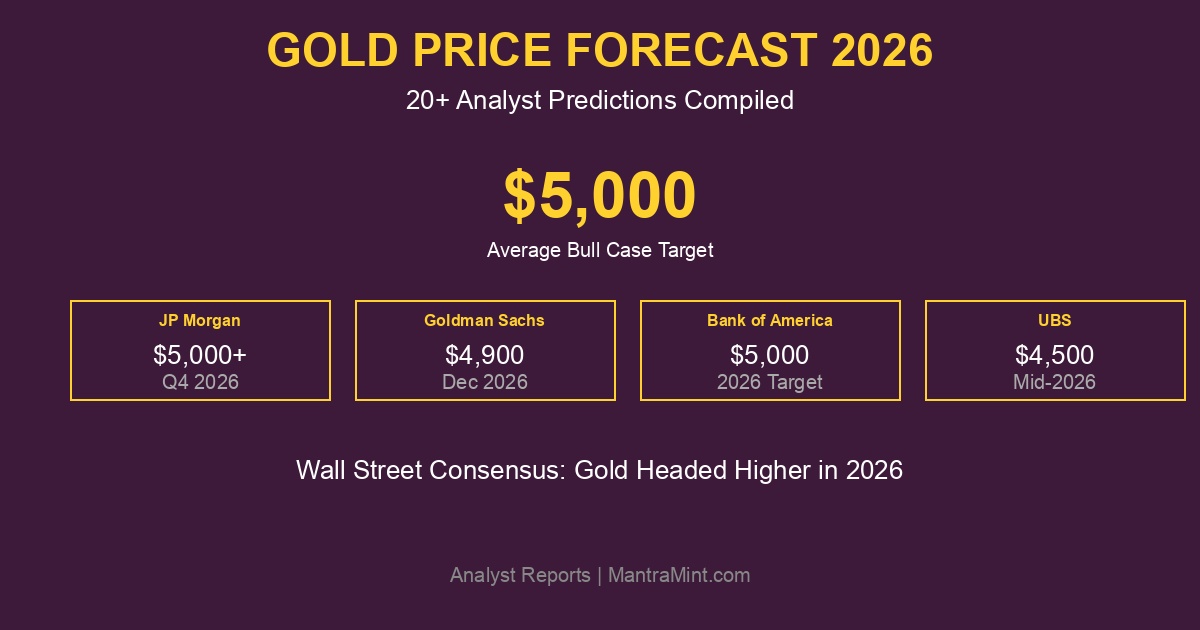 GOLD PRICE FORECAST 2026

20+ Analyst Predictions Compiled

$5,000

Average Bull Case Target

JP Morgan
$5,000+
Q4 2026

Goldman Sachs
$4,900
Dec 2026

Bank of America
$5,000
2026 Target

UBS
$4,500
Mid-2026

Wall Street Consensus: Gold Headed Higher in 2026

Analyst Reports | MantraMint.com